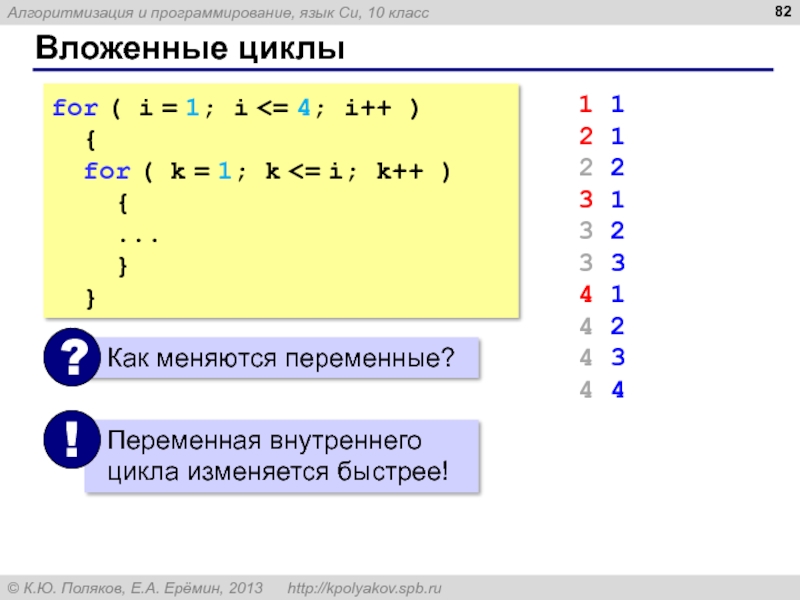 Алгоритмизация и программирование, язык Си, 10 класс

82

Вложенные циклы

for ( i = 1; i <= 4; i++ )
  {
  for ( k = 1; k <= i; k++ )
    {
    ...
    }
  }

1 1
2 1
2 2
3 1
3 2
3 3
4 1
4 2
4 3
4 4

?

Как меняются переменные?

!

Переменная внутреннего цикла изменяется быстрее!

© К.Ю. Поляков, Е.А. Ерёмин, 2013 http://kpolyakov.spb.ru